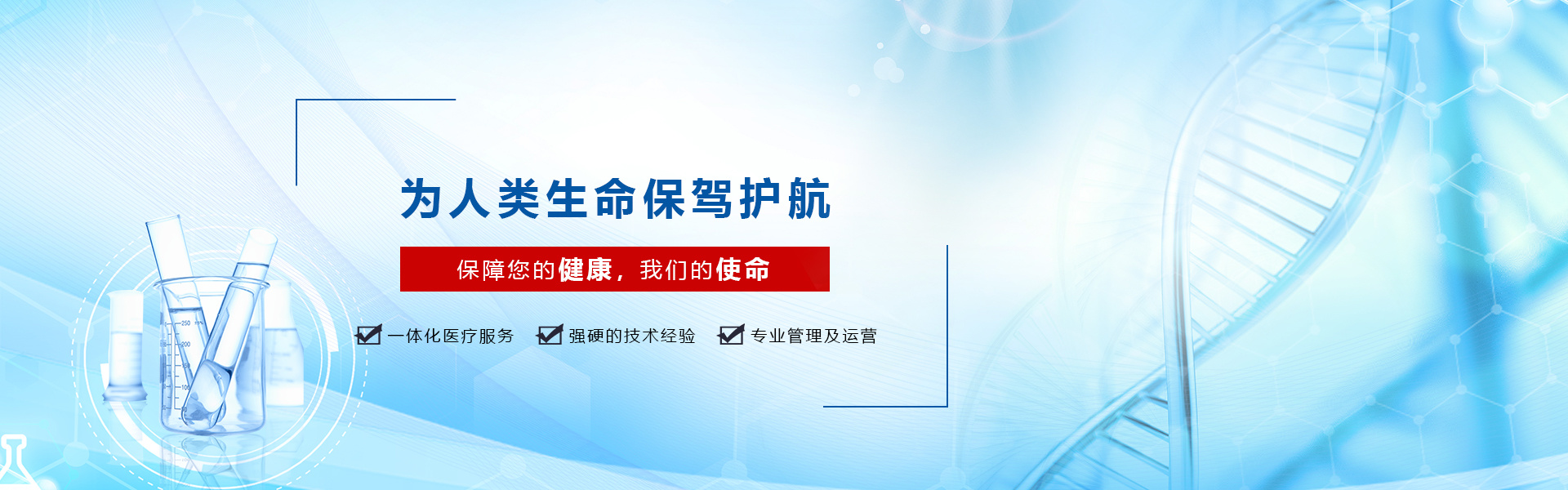 为人类生命保驾护航

保障您的健康，我们的使命

一体化医疗服务 强硬的技术经验 专业管理及运营

250
200
100